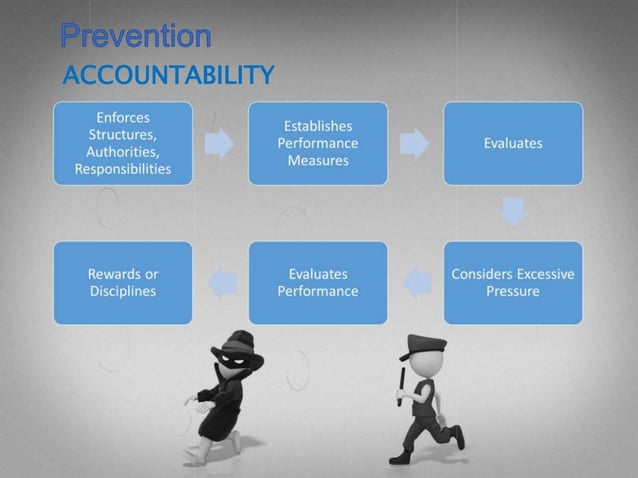 Prevention
ACCOUNTABILITY

Enforces Structures, Authorities, Responsibilities

Establishes Performance Measures

Evaluates

Considers Excessive Pressure

Evaluates Performance

Rewards or Disciplines